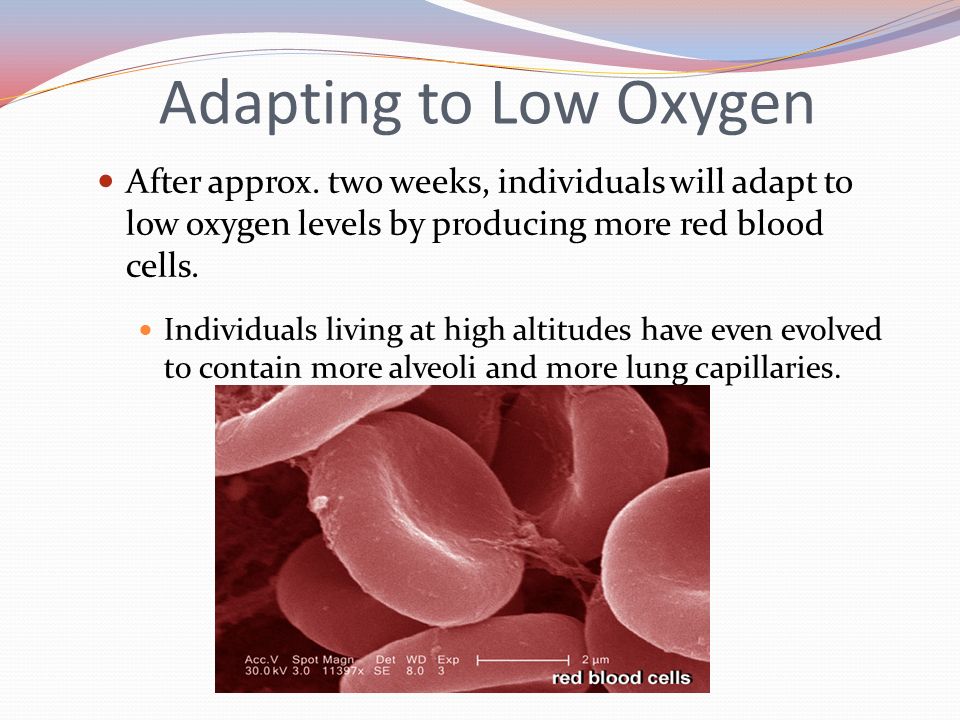 Adapting to Low Oxygen

After approx. two weeks, individuals will adapt to low oxygen levels by producing more red blood cells.

Individuals living at high altitudes have even evolved to contain more alveoli and more lung capillaries.

Acc.V Spot Magn Det WD Exp
30.0 kV 3.0 11397x SE 8.0 3
2 µm
red blood cells